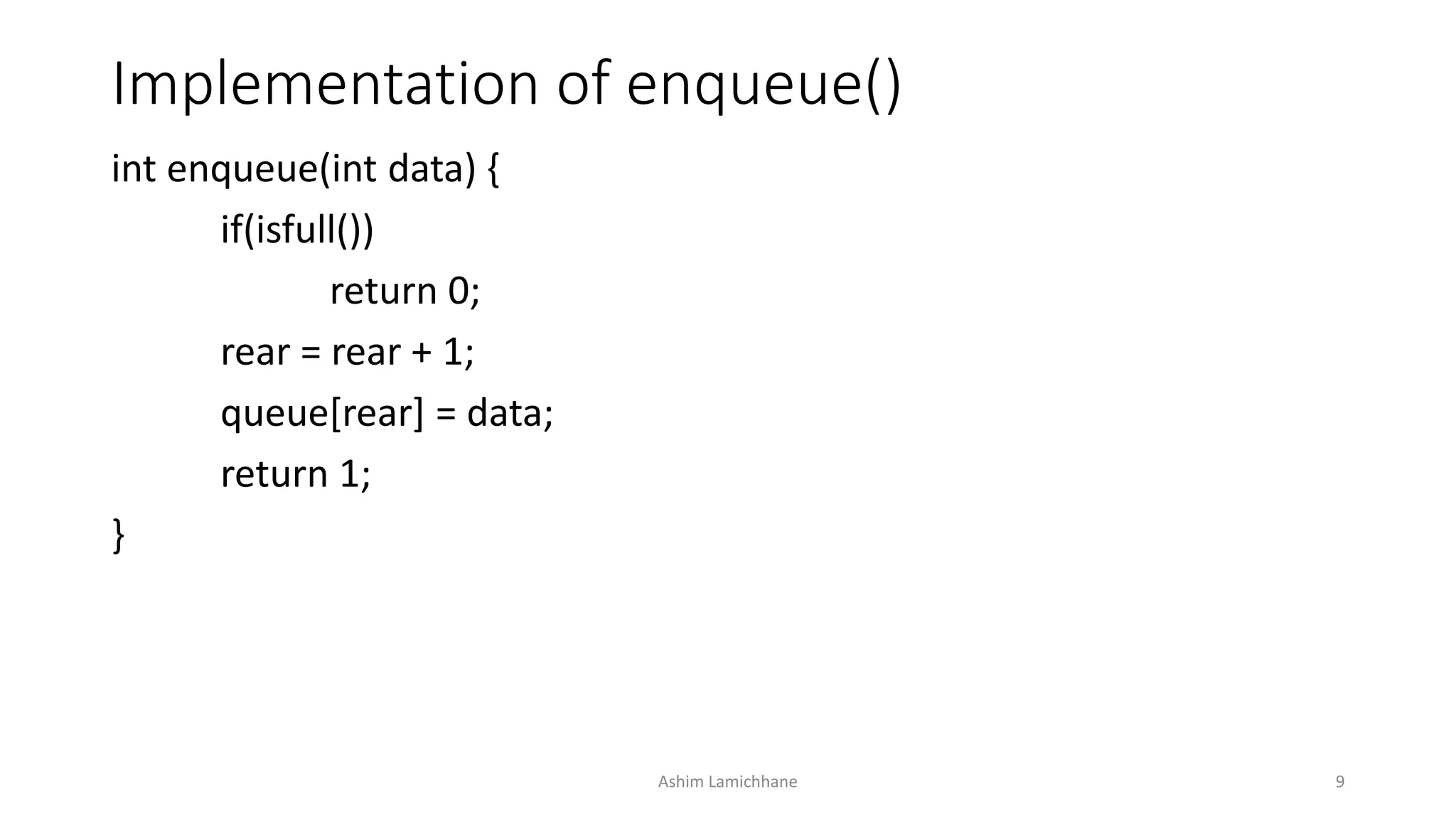 Implementation of enqueue()

int enqueue(int data) {
	if(isfull())
		return 0;
	rear = rear + 1;
	queue[rear] = data;
	return 1;
}

Ashim Lamichhane

9